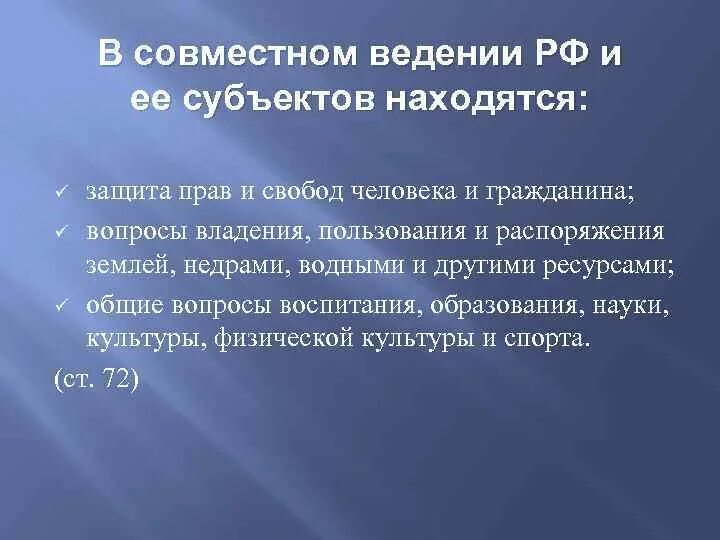 В совместном ведении РФ и ее субъектов находятся:

✓ защита прав и свобод человека и гражданина;
✓ вопросы владения, пользования и распоряжения землей, недрами, водными и другими ресурсами;
✓ общие вопросы воспитания, образования, науки, культуры, физической культуры и спорта.

(ст. 72)